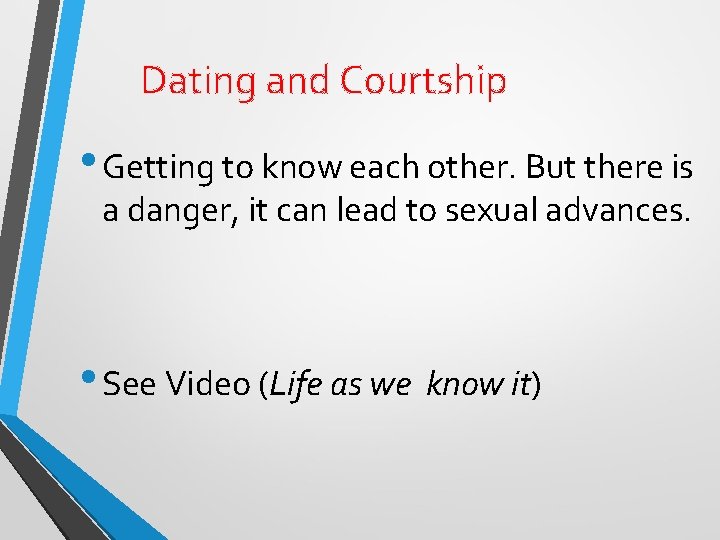 Dating and Courtship

• Getting to know each other. But there is a danger, it can lead to sexual advances.

• See Video (Life as we  know it)